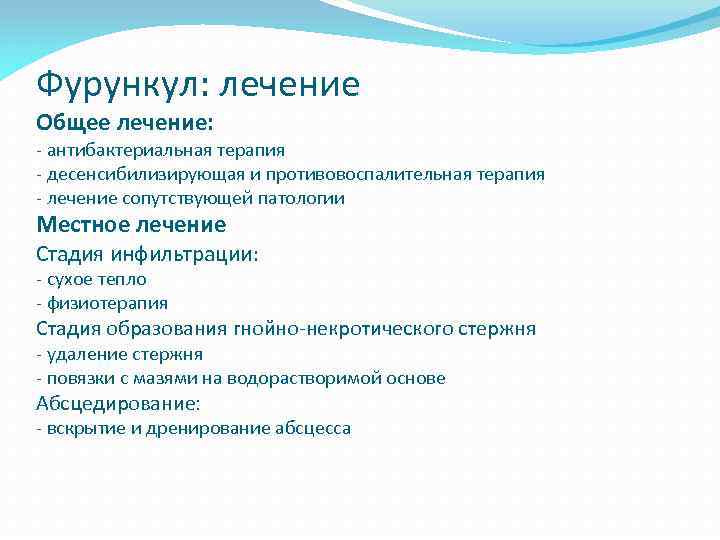 Фурункул: лечение

Общее лечение:
- антибактериальная терапия
- десенсибилизирующая и противовоспалительная терапия
- лечение сопутствующей патологии

Местное лечение

Стадия инфильтрации:
- сухое тепло
- физиотерапия

Стадия образования гнойно-некротического стержня
- удаление стержня
- повязки с мазями на водорастворимой основе

Абсцедирование:
- вскрытие и дренирование абсцесса